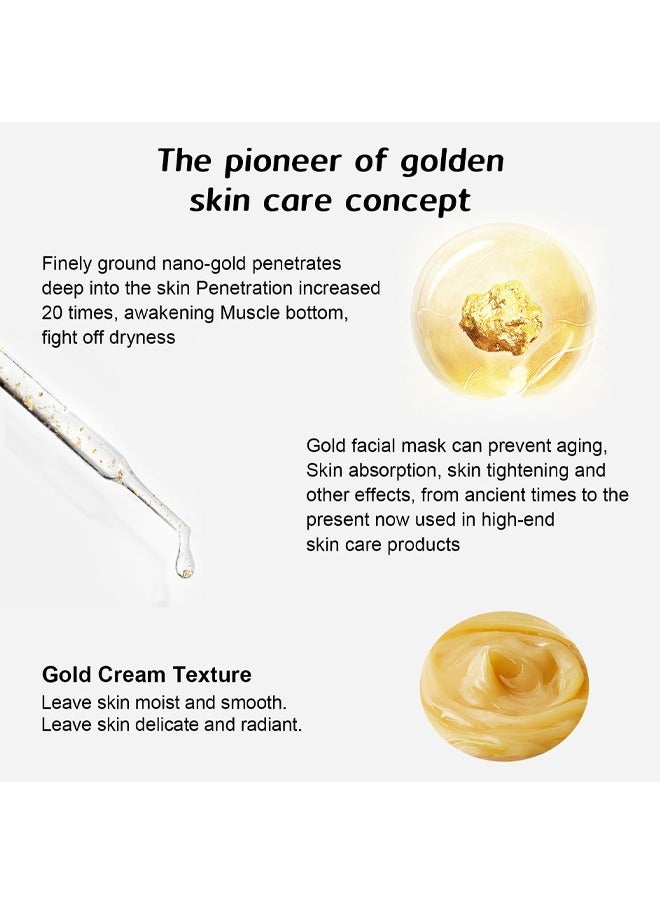 The pioneer of golden skin care concept

Finely ground nano-gold penetrates deep into the skin Penetration increased 20 times, awakening Muscle bottom, fight off dryness

Gold facial mask can prevent aging, Skin absorption, skin tightening and other effects, from ancient times to the present now used in high-end skin care products

Gold Cream Texture
Leave skin moist and smooth.
Leave skin delicate and radiant.